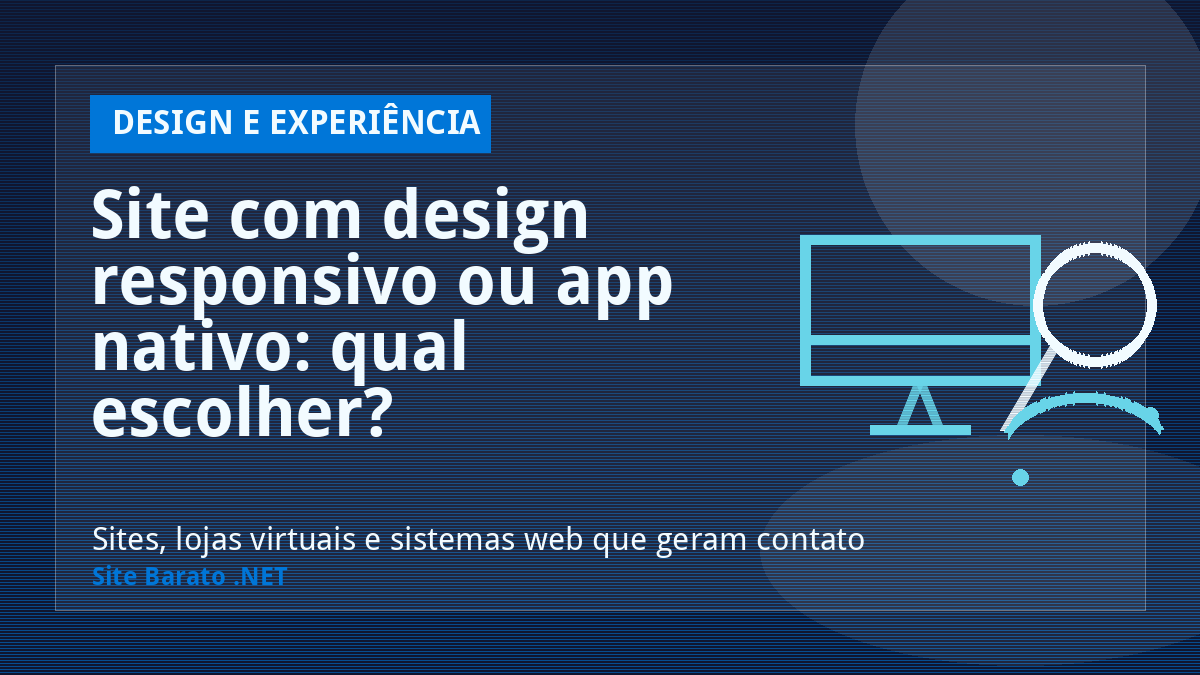 DESIGN E EXPERIÊNCIA

Site com design responsivo ou app nativo: qual escolher?

Sites, lojas virtuais e sistemas web que geram contato
Site Barato .NET